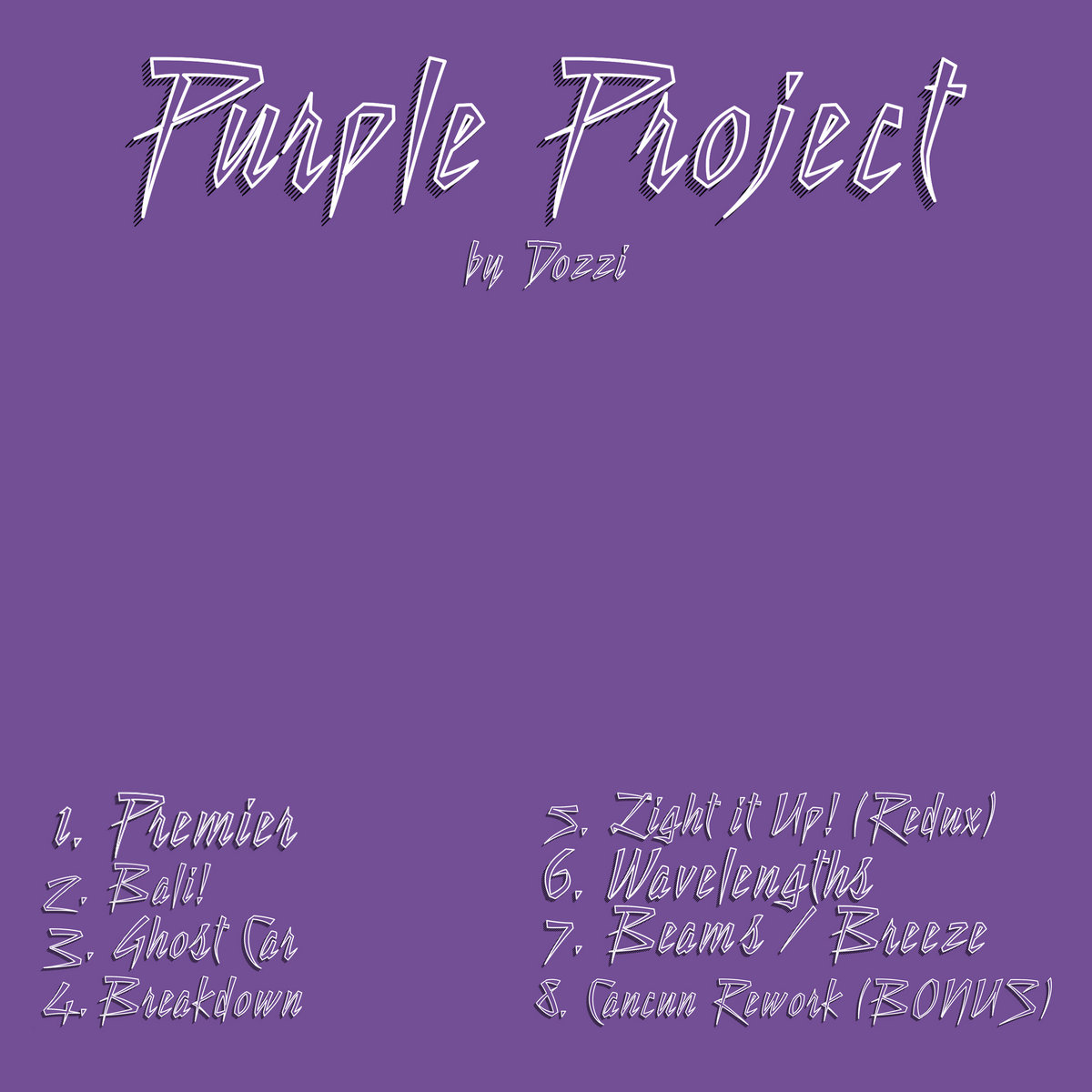 Purple Project
by Dozzi

1. Premier
2. Bali!
3. Ghost Car
4. Breakdown

5. Light it Up! (Redux)
6. Wavelengths
7. Beams / Breeze
8. Cancun Rework (BONUS)